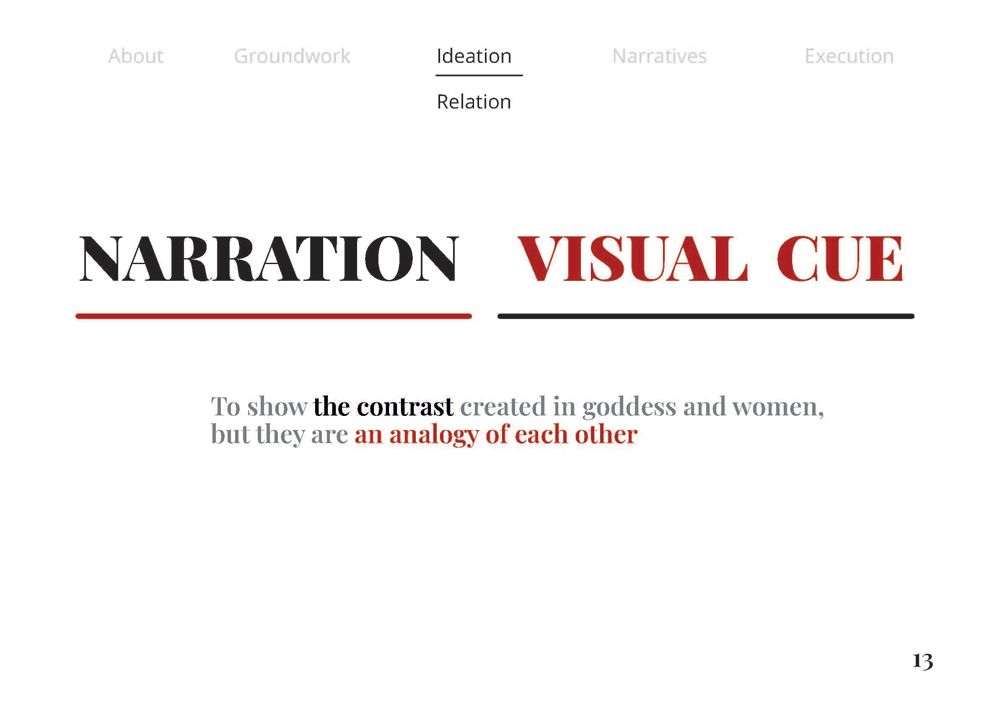 About Groundwork Ideation Narratives Execution

Relation

NARRATION VISUAL CUE

To show the contrast created in goddess and women, but they are an analogy of each other

13